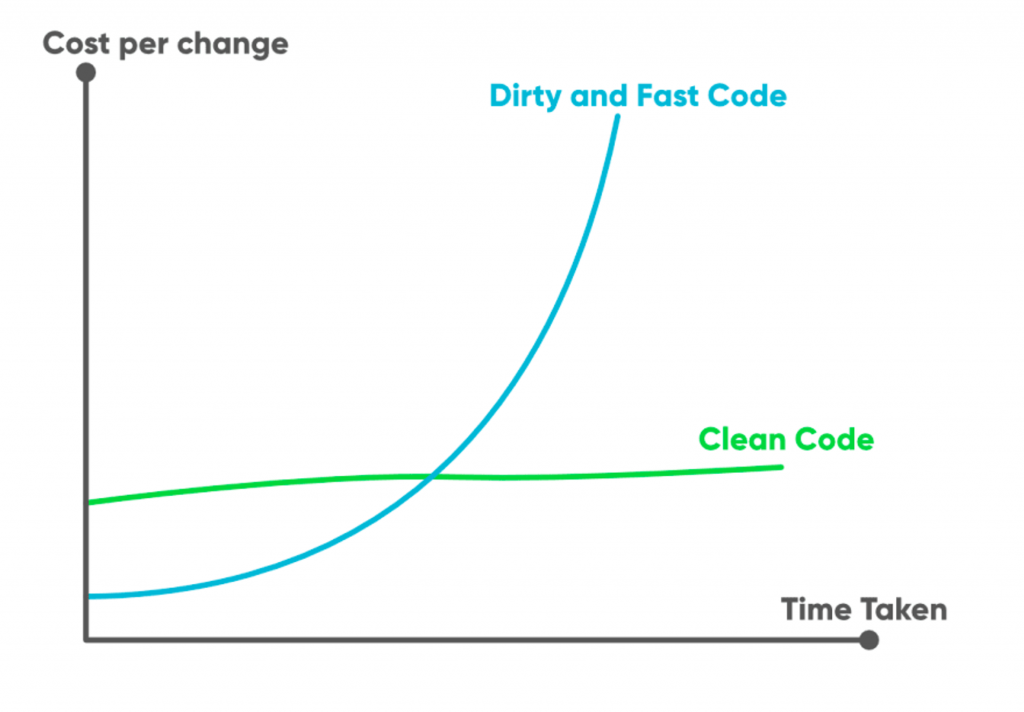 Cost per change

Dirty and Fast Code

Clean Code

Time Taken